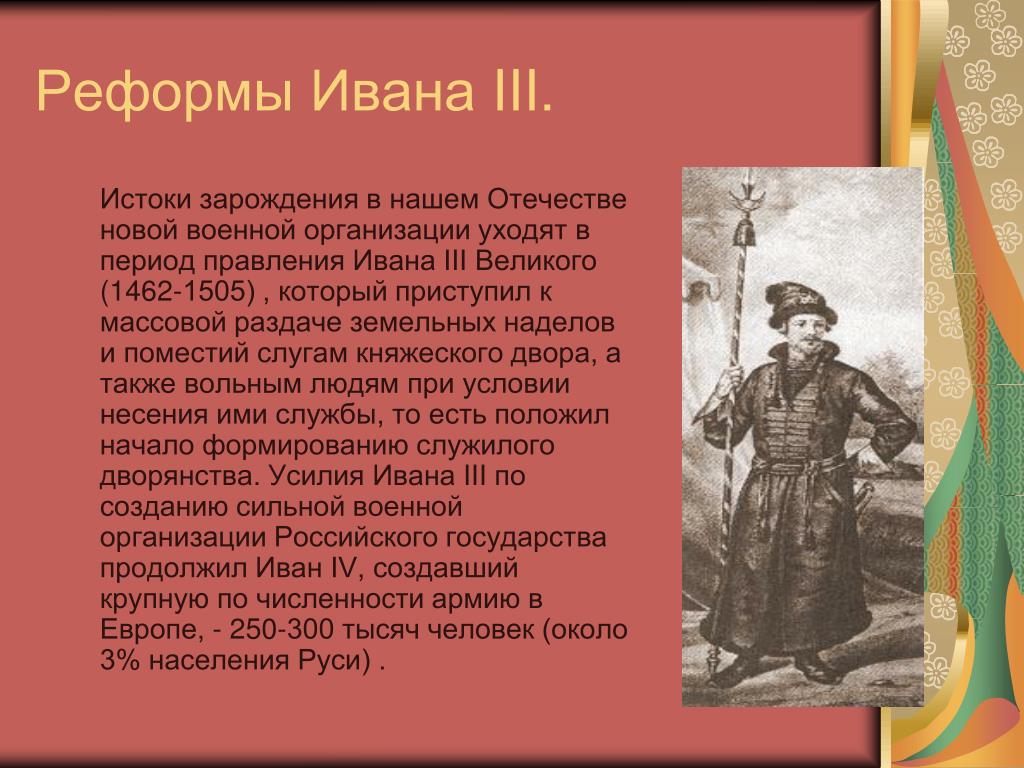 Реформы Ивана III.

Истоки зарождения в нашем Отечестве новой военной организации уходят в период правления Ивана III Великого (1462-1505) , который приступил к массовой раздаче земельных наделов и поместий слугам княжеского двора, а также вольным людям при условии несения ими службы, то есть положил начало формированию служилого дворянства. Усилия Ивана III по созданию сильной военной организации Российского государства продолжил Иван IV, создавший крупную по численности армию в Европе, - 250-300 тысяч человек (около 3% населения Руси) .